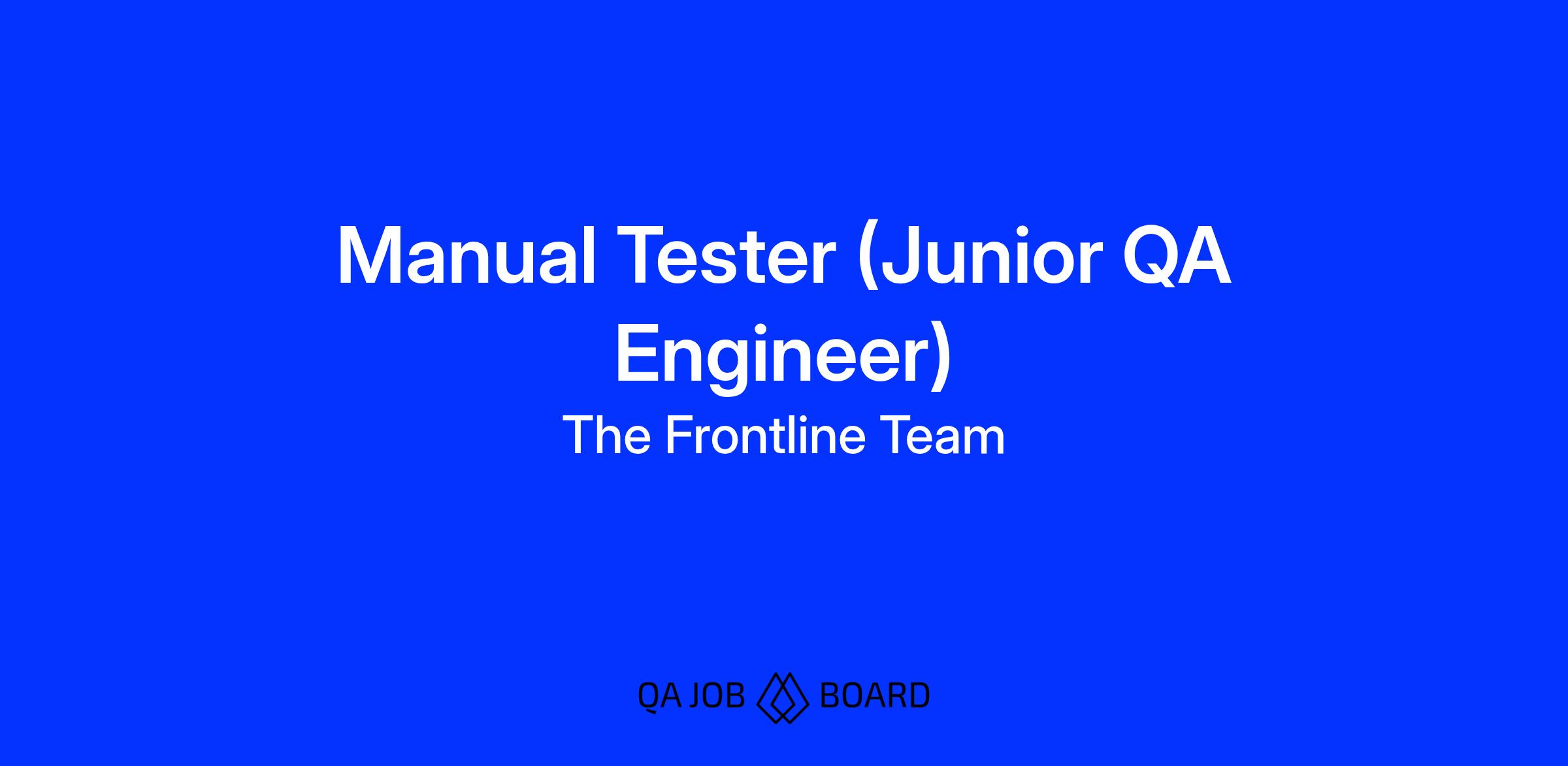 Manual Tester (Junior QA Engineer)

The Frontline Team

QA JOB BOARD